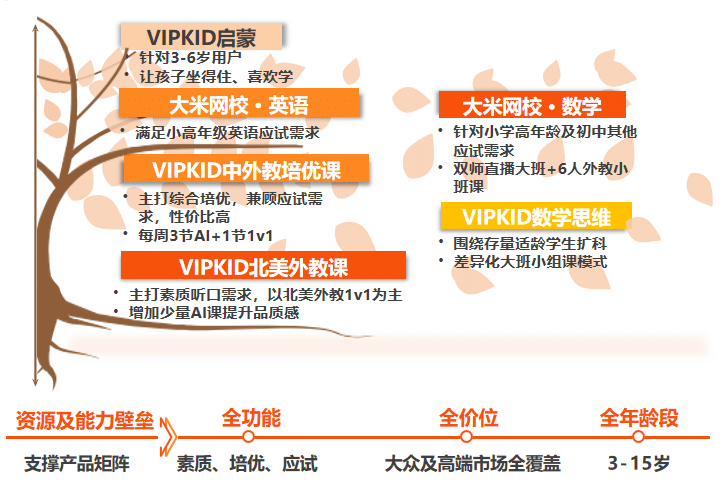 VIPKID启蒙
• 针对3-6岁用户
• 让孩子坐得住、喜欢学

大米网校 • 英语
• 满足小高年级英语应试需求

VIPKID中外教培优课
• 主打综合培优，兼顾应试需求，性价比高
• 每周3节AI+1节1v1

VIPKID北美外教课
• 主打素质听口需求，以北美外教1v1为主
• 增加少量AI课提升品质感

大米网校 • 数学
• 针对小学高年龄及初中其他应试需求
• 双师直播大班+6人外教小班课

VIPKID数学思维
• 围绕存量适龄学生扩科
• 差异化大班小组课模式

资源及能力壁垒
支撑产品矩阵

全功能
素质、培优、应试

全价位
大众及高端市场全覆盖

全年龄段
3-15岁